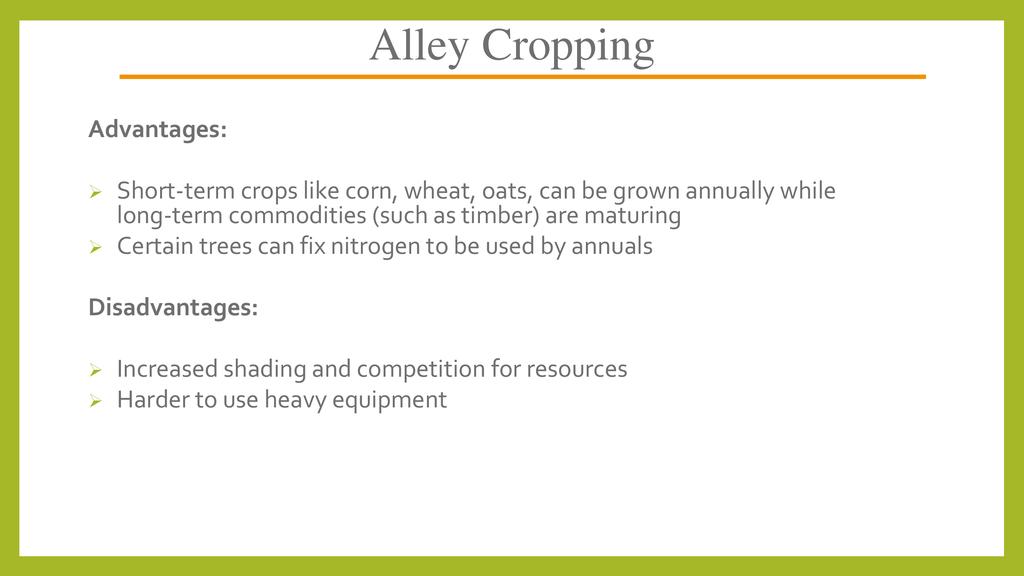 Alley Cropping

Advantages:

➢ Short-term crops like corn, wheat, oats, can be grown annually while long-term commodities (such as timber) are maturing
➢ Certain trees can fix nitrogen to be used by annuals

Disadvantages:

➢ Increased shading and competition for resources
➢ Harder to use heavy equipment